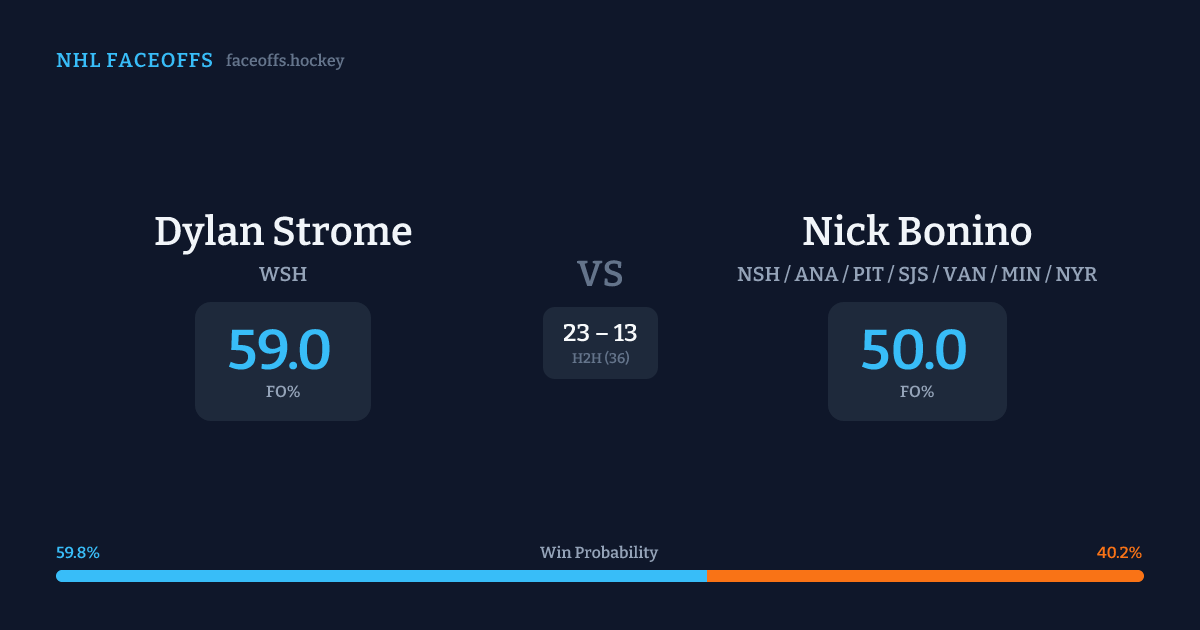 NHL FACEOFFS faceoffs.hockey

Dylan Strome
WSH
59.0
FO%

VS
23 – 13
H2H (36)

Nick Bonino
NSH / ANA / PIT / SJS / VAN / MIN / NYR
50.0
FO%

59.8%
Win Probability
40.2%